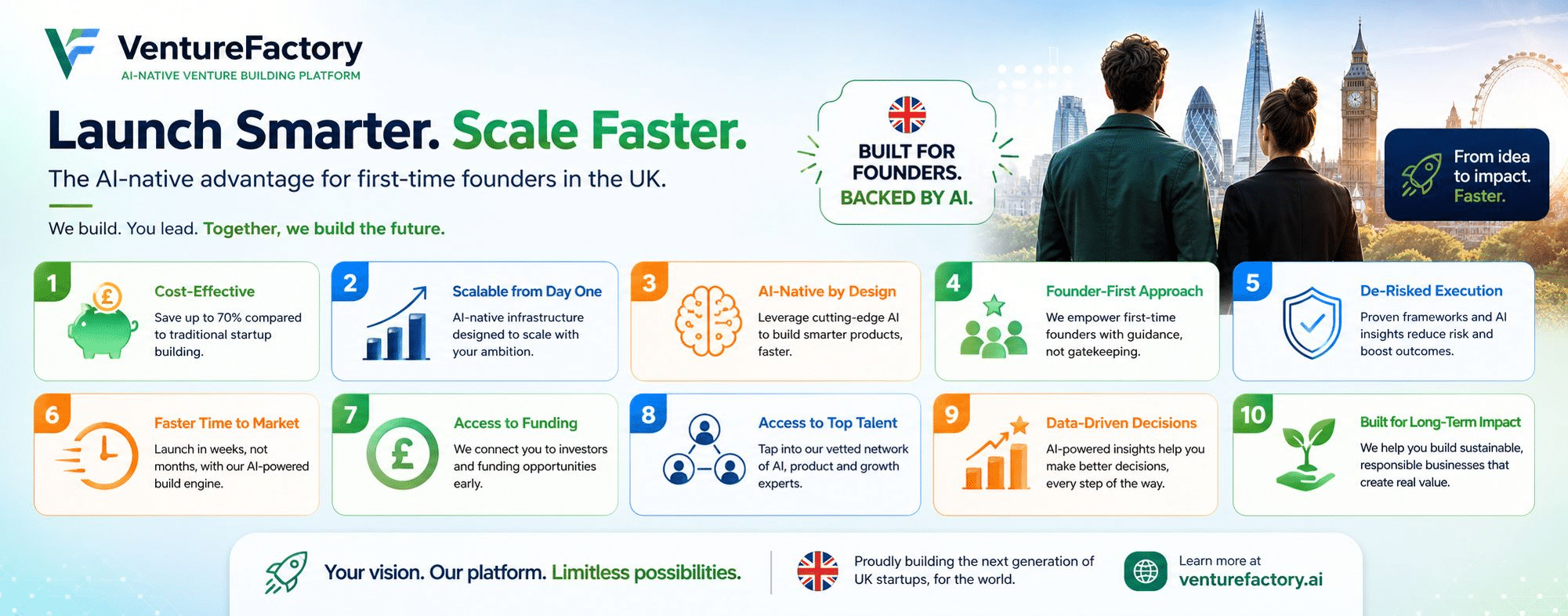 VentureFactory
AI-NATIVE VENTURE BUILDING PLATFORM

Launch Smarter. Scale Faster.

The AI-native advantage for first-time founders in the UK.

We build. You lead. Together, we build the future.

BUILT FOR FOUNDERS. BACKED BY AI.

From idea to impact. Faster.

1 Cost-Effective
Save up to 70% compared to traditional startup building.

2 Scalable from Day One
AI-native infrastructure designed to scale with your ambition.

3 AI-Native by Design
Leverage cutting-edge AI to build smarter products, faster.

4 Founder-First Approach
We empower first-time founders with guidance, not gatekeeping.

5 De-Risked Execution
Proven frameworks and AI insights reduce risk and boost outcomes.

6 Faster Time to Market
Launch in weeks, not months, with our AI-powered build engine.

7 Access to Funding
We connect you to investors and funding opportunities early.

8 Access to Top Talent
Tap into our vetted network of AI, product and growth experts.

9 Data-Driven Decisions
AI-powered insights help you make better decisions, every step of the way.

10 Built for Long-Term Impact
We help you build sustainable, responsible businesses that create real value.

Your vision. Our platform. Limitless possibilities.

Proudly building the next generation of UK startups, for the world.

Learn more at
venturefactory.ai